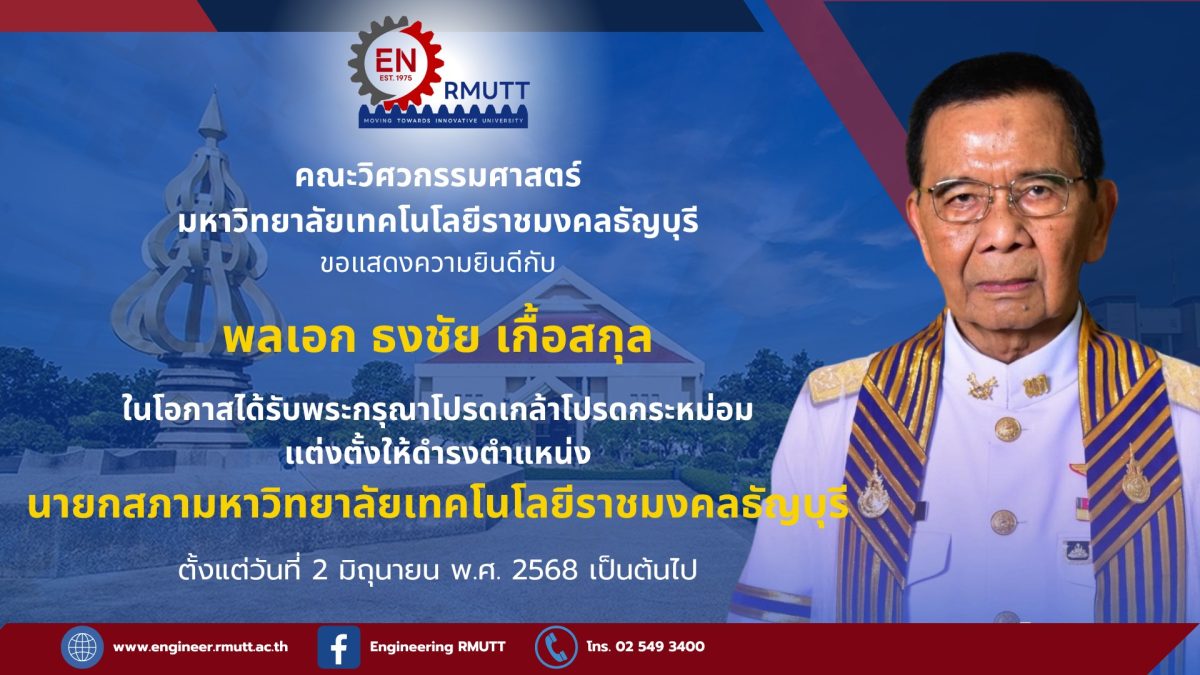 EN
EST. 1975
RMUTT
MOVING TOWARDS INNOVATIVE UNIVERSITY

คณะวิศวกรรมศาสตร์
มหาวิทยาลัยเทคโนโลยีราชมงคลธัญบุรี
ขอแสดงความยินดีกับ

พลเอก ธงชัย เกื้อสกุล

ในโอกาสได้รับพระกรุณาโปรดเกล้าโปรดกระหม่อม
แต่งตั้งให้ดำรงตำแหน่ง
นายกสภามหาวิทยาลัยเทคโนโลยีราชมงคลธัญบุรี

ตั้งแต่วันที่ 2 มิถุนายน พ.ศ. 2568 เป็นต้นไป

www.engineer.rmutt.ac.th
Engineering RMUTT
โทร. 02 549 3400